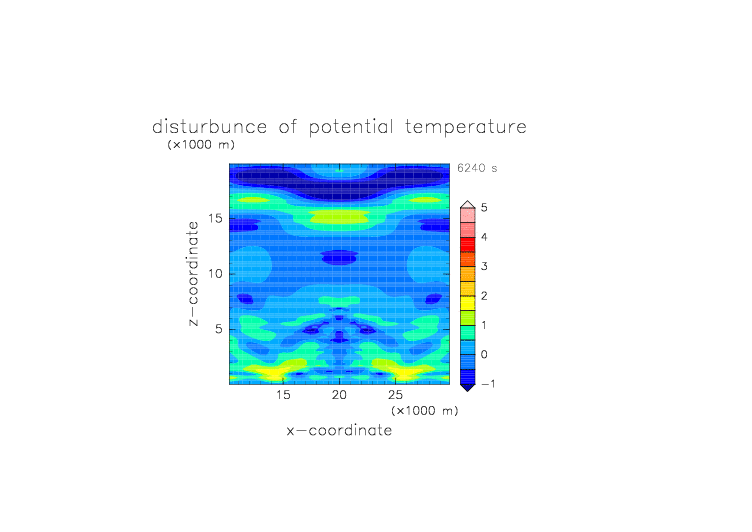 disturbunce of potential temperature
(×1000 m)
6240 s
z−coordinate
15
10
5
15
20
25
(×1000 m)
x−coordinate
5
4
3
2
1
0
−1